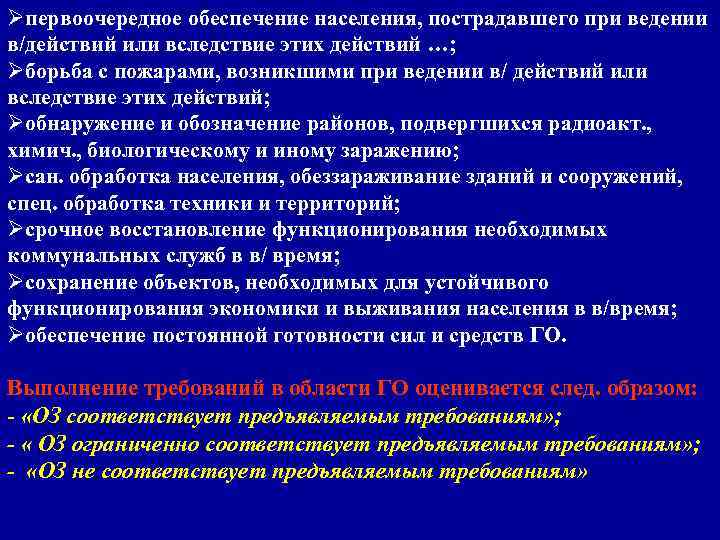 ➢первоочередное обеспечение населения, пострадавшего при ведении в/действий или вследствие этих действий …;
➢борьба с пожарами, возникшими при ведении в/ действий или вследствие этих действий;
➢обнаружение и обозначение районов, подвергшихся радиоакт., химич., биологическому и иному заражению;
➢сан. обработка населения, обеззараживание зданий и сооружений, спец. обработка техники и территорий;
➢срочное восстановление функционирования необходимых коммунальных служб в в/ время;
➢сохранение объектов, необходимых для устойчивого функционирования экономики и выживания населения в в/время;
➢обеспечение постоянной готовности сил и средств ГО.

Выполнение требований в области ГО оценивается след. образом:
- «ОЗ соответствует предъявляемым требованиям»;
- « ОЗ ограниченно соответствует предъявляемым требованиям»;
- «ОЗ не соответствует предъявляемым требованиям»